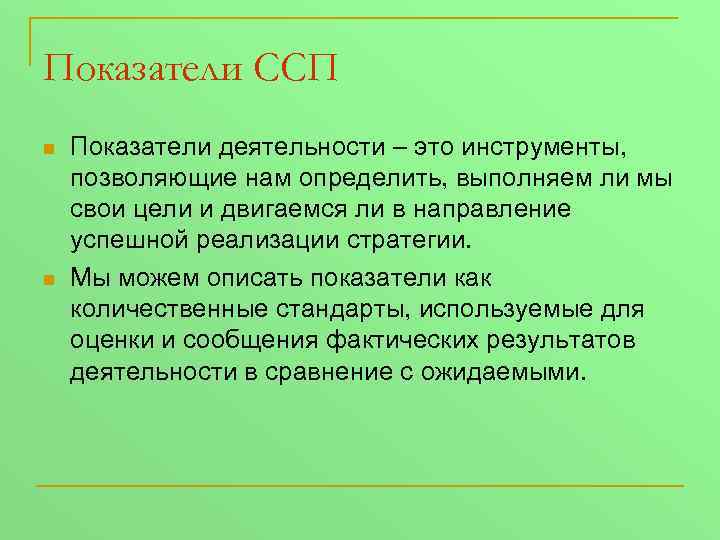 Показатели ССП

Показатели деятельности – это инструменты, позволяющие нам определить, выполняем ли мы свои цели и двигаемся ли в направление успешной реализации стратегии.

Мы можем описать показатели как количественные стандарты, используемые для оценки и сообщения фактических результатов деятельности в сравнение с ожидаемыми.